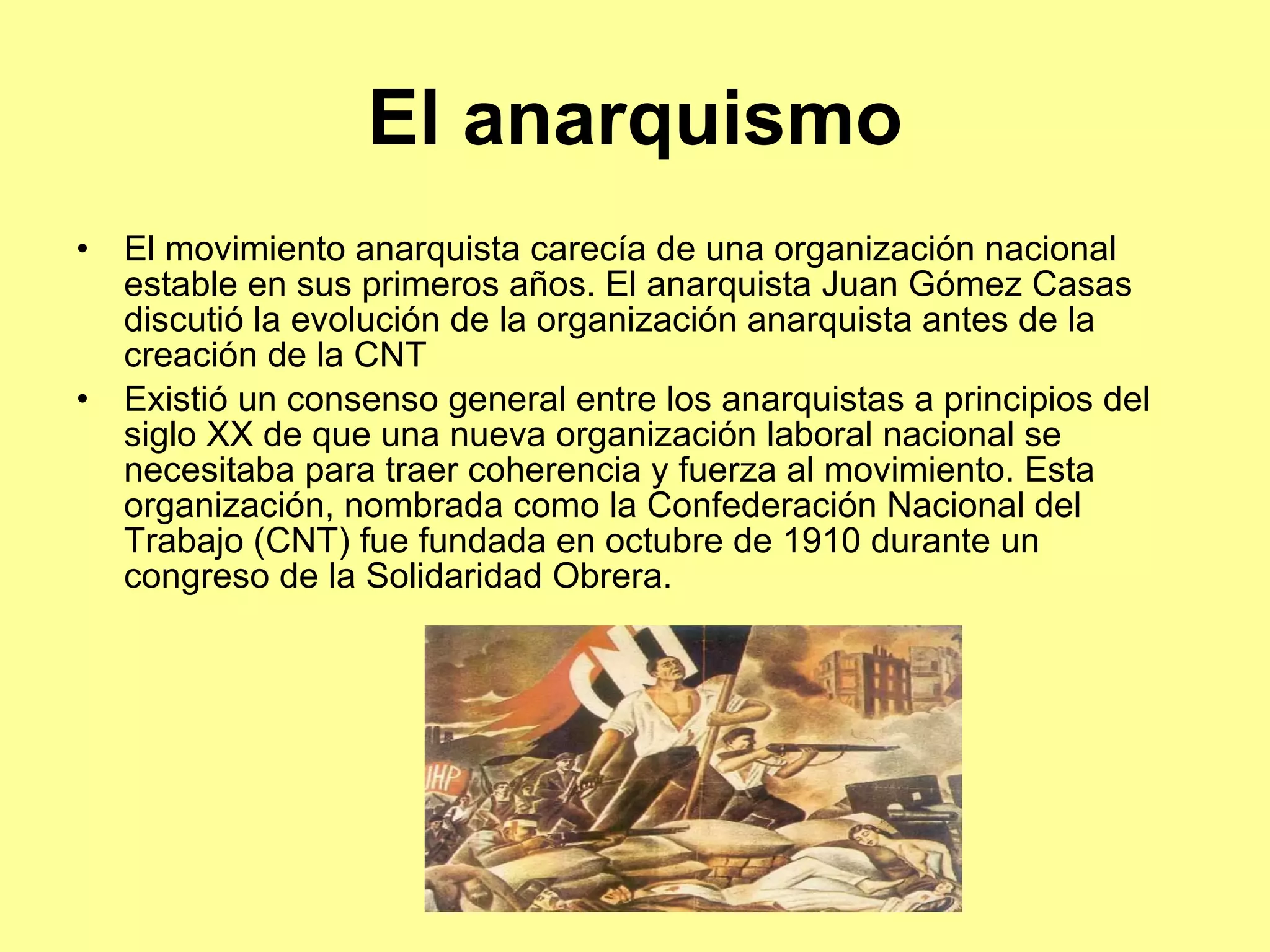 El anarquismo

• El movimiento anarquista carecía de una organización nacional estable en sus primeros años. El anarquista Juan Gómez Casas discutió la evolución de la organización anarquista antes de la creación de la CNT

• Existió un consenso general entre los anarquistas a principios del siglo XX de que una nueva organización laboral nacional se necesitaba para traer coherencia y fuerza al movimiento. Esta organización, nombrada como la Confederación Nacional del Trabajo (CNT) fue fundada en octubre de 1910 durante un congreso de la Solidaridad Obrera.

CNT

UHP